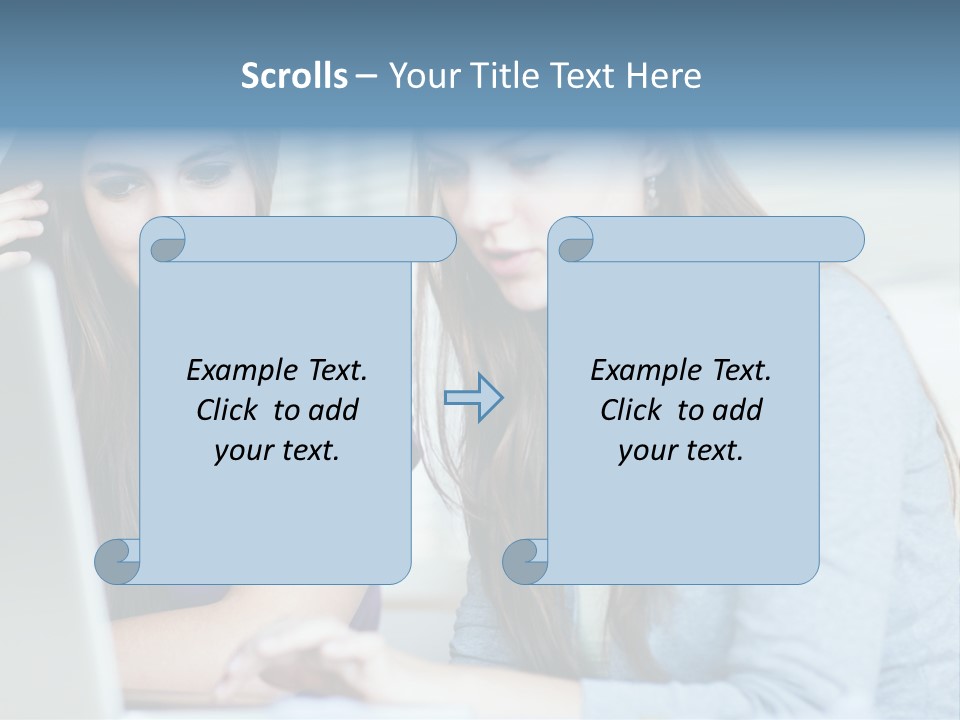 Scrolls – Your Title Text Here

Example Text. Click to add your text.

Example Text. Click to add your text.